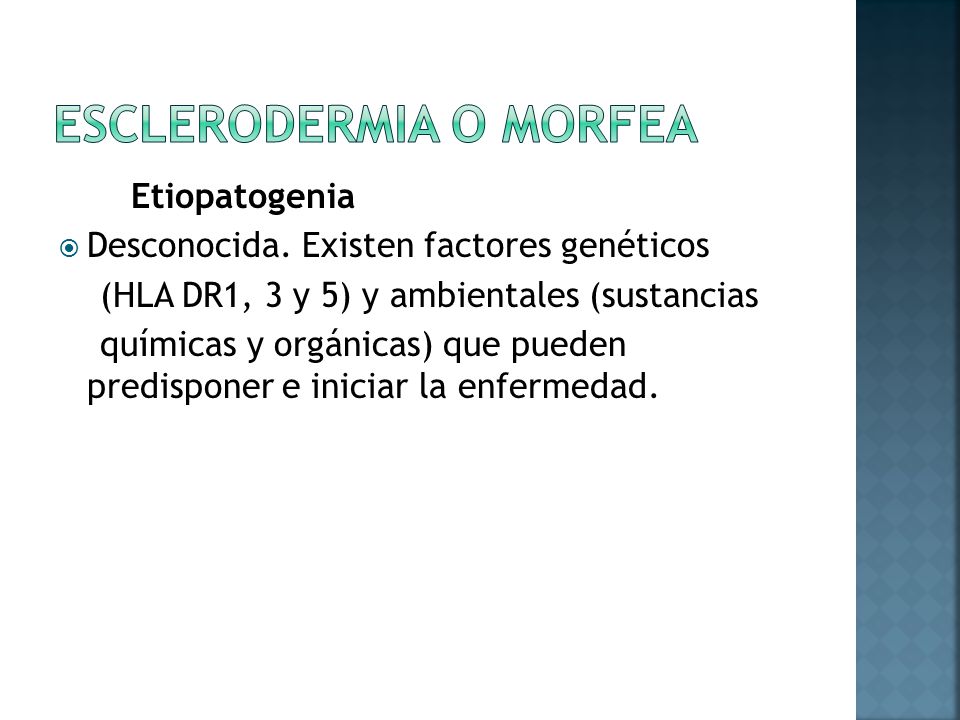 ESCLERODERMIA O MORFEA

Etiopatogenia

Desconocida. Existen factores genéticos (HLA DR1, 3 y 5) y ambientales (sustancias químicas y orgánicas) que pueden predisponer e iniciar la enfermedad.